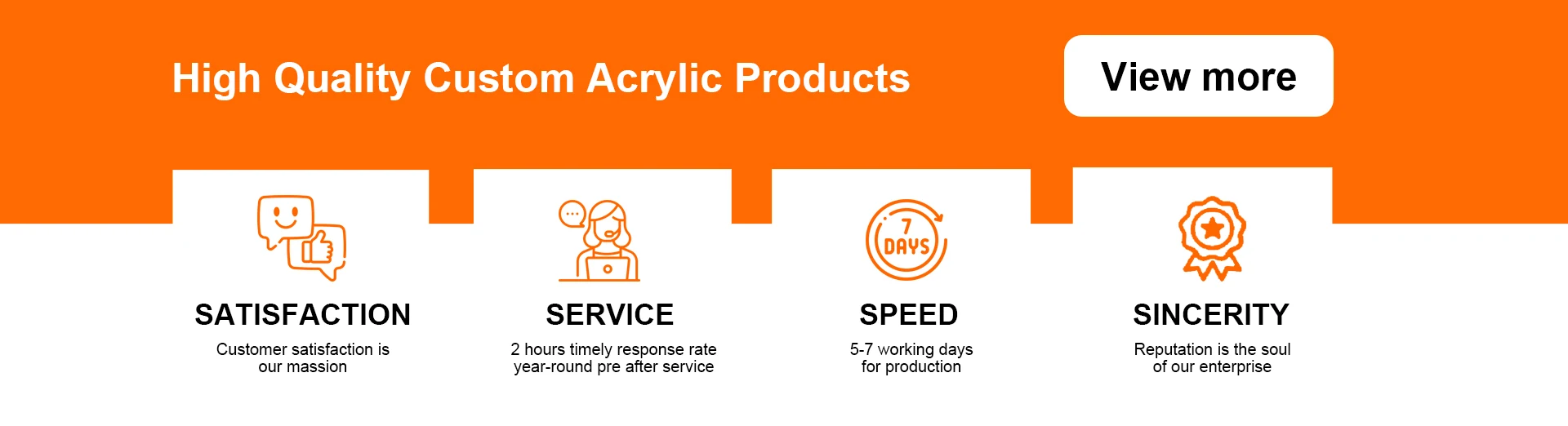 High Quality Custom Acrylic Products

View more

SATISFACTION

Customer satisfaction is our massion

SERVICE

2 hours timely response rate year-round pre after service

7 DAYS

SPEED

5-7 working days for production

SINCERITY

Reputation is the soul of our enterprise